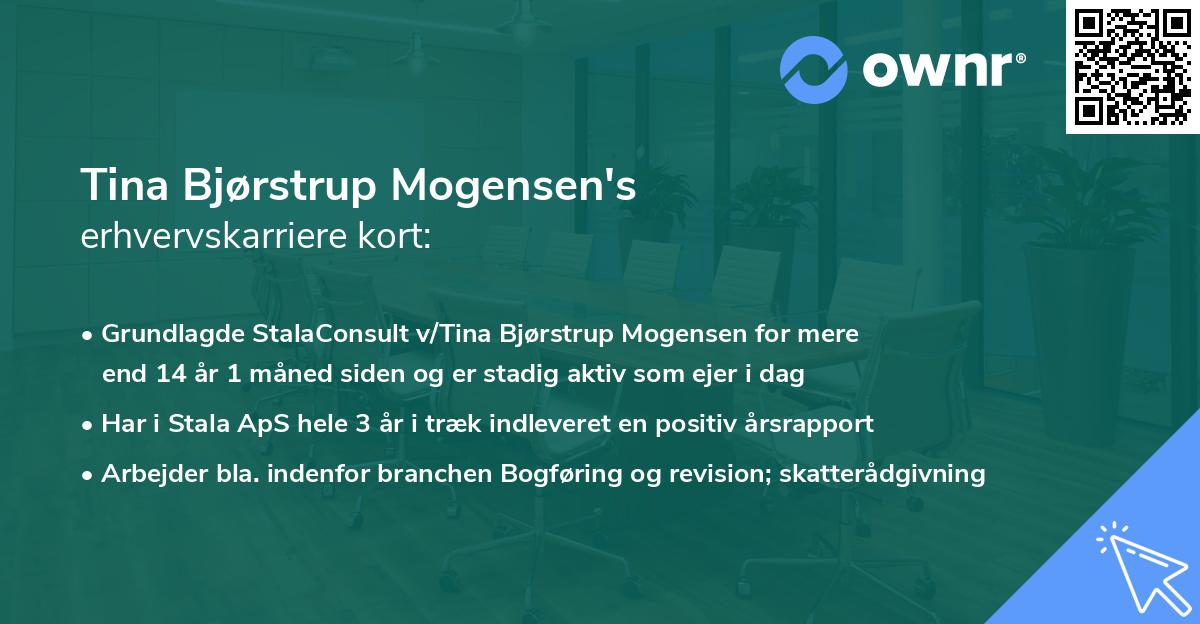 ownr®

Tina Bjørstrup Mogensen's erhvervskarriere kort:

• Grundlagde StalaConsult v/Tina Bjørstrup Mogensen for mere end 14 år 1 måned siden og er stadig aktiv som ejer i dag
• Har i Stala ApS hele 3 år i træk indleveret en positiv årsrapport
• Arbejder bla. indenfor branchen Bogføring og revision; skatterådgivning